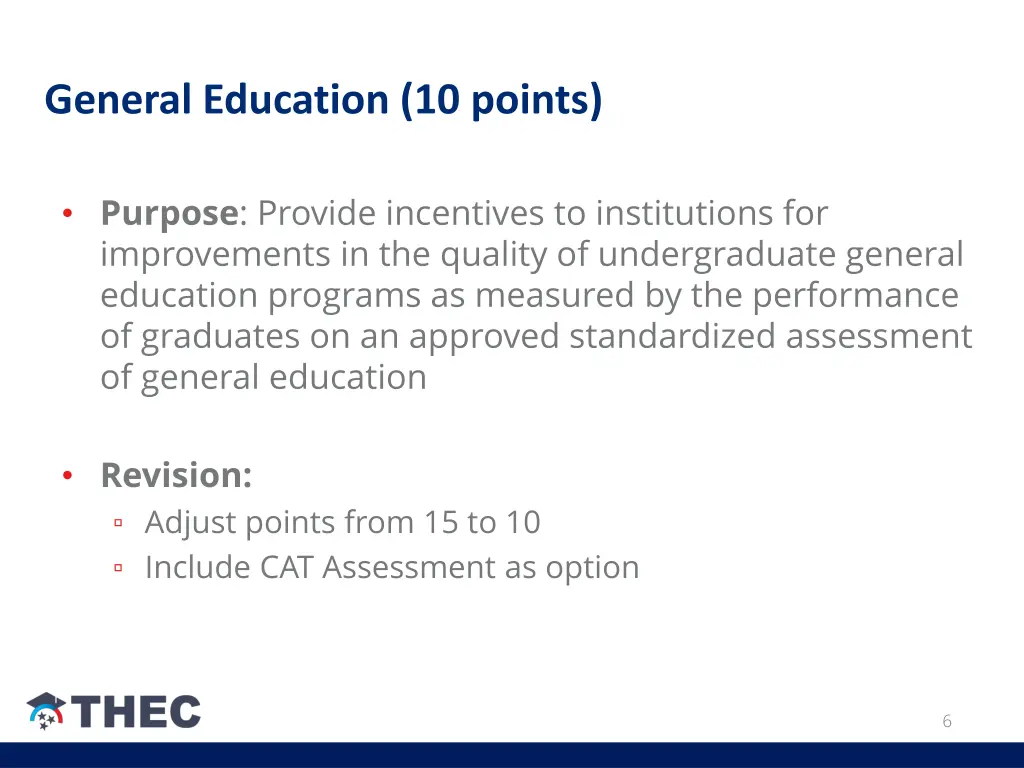 General Education (10 points)

• Purpose: Provide incentives to institutions for improvements in the quality of undergraduate general education programs as measured by the performance of graduates on an approved standardized assessment of general education

• Revision:
▫ Adjust points from 15 to 10
▫ Include CAT Assessment as option

THEC

6